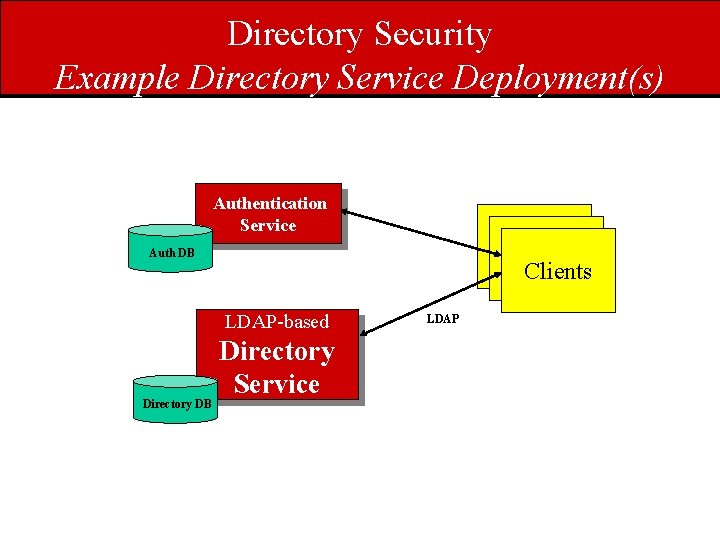 Directory Security
Example Directory Service Deployment(s)

Authentication Service

Auth DB

Clients

LDAP

LDAP-based
Directory Service

Directory DB